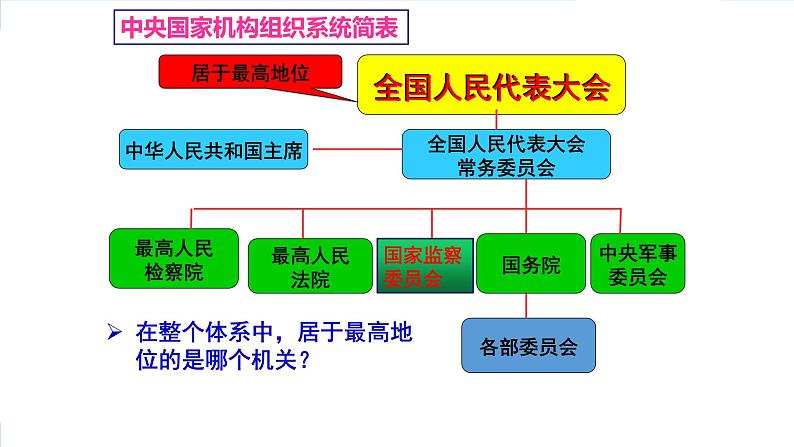 中央国家机构组织系统简表

居于最高地位

全国人民代表大会

中华人民共和国主席

全国人民代表大会常务委员会

最高人民检察院

最高人民法院

国家监察委员会

国务院

中央军事委员会

各部委员会

➢ 在整个体系中，居于最高地位的是哪个机关？